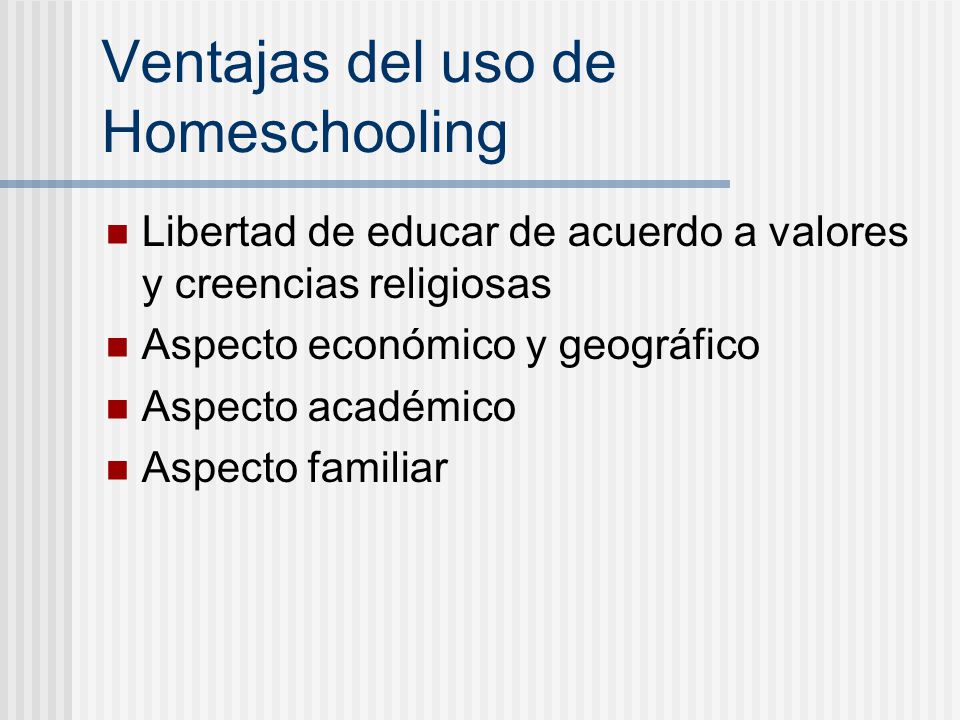 Ventajas del uso de Homeschooling

- Libertad de educar de acuerdo a valores y creencias religiosas
- Aspecto económico y geográfico
- Aspecto académico
- Aspecto familiar